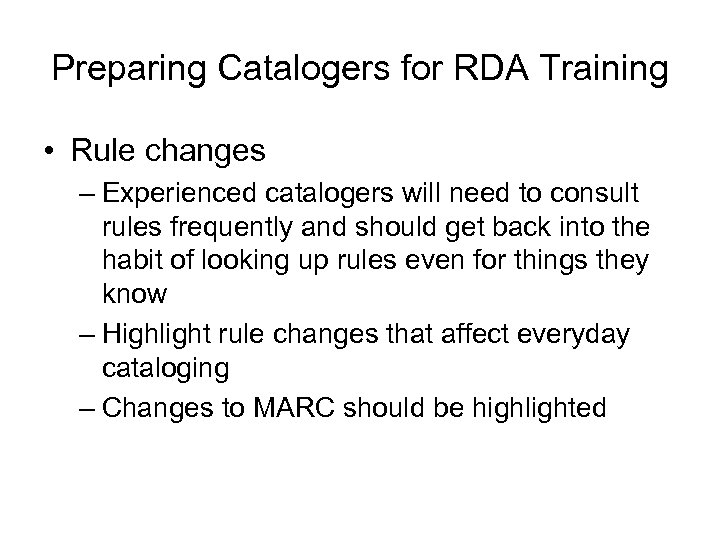 Preparing Catalogers for RDA Training

• Rule changes

– Experienced catalogers will need to consult rules frequently and should get back into the habit of looking up rules even for things they know

– Highlight rule changes that affect everyday cataloging

– Changes to MARC should be highlighted